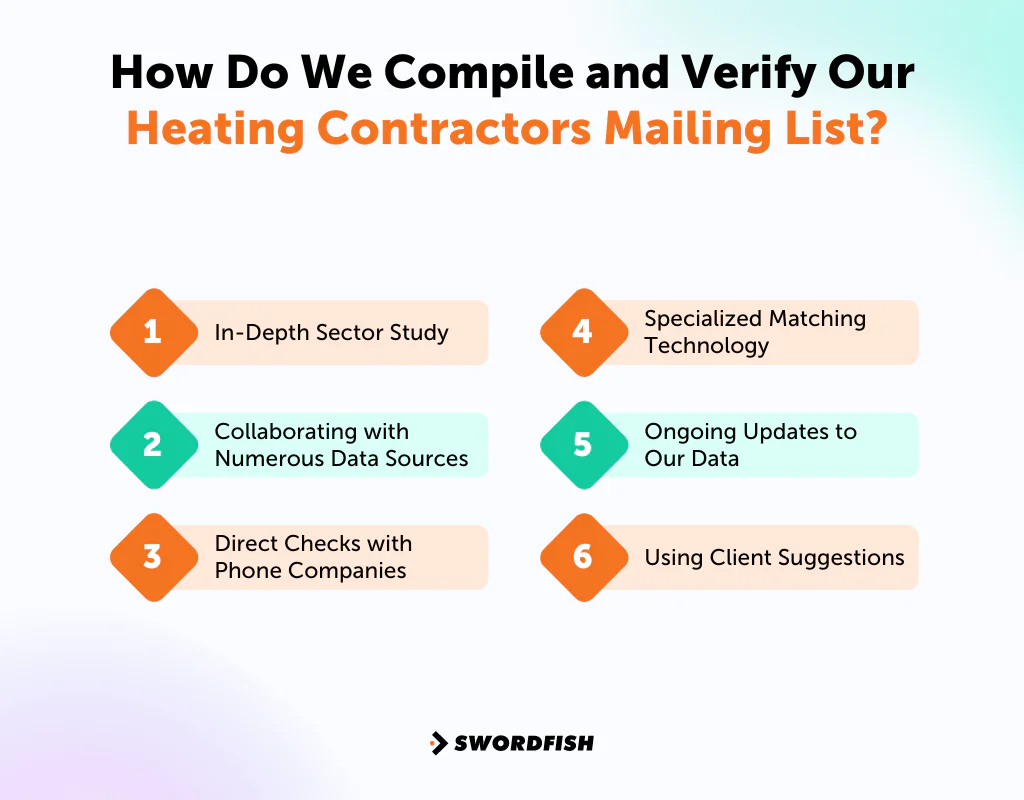 How Do We Compile and Verify Our
Heating Contractors Mailing List?

1 In-Depth Sector Study

2 Collaborating with Numerous Data Sources

3 Direct Checks with Phone Companies

4 Specialized Matching Technology

5 Ongoing Updates to Our Data

6 Using Client Suggestions

SWORDFISH